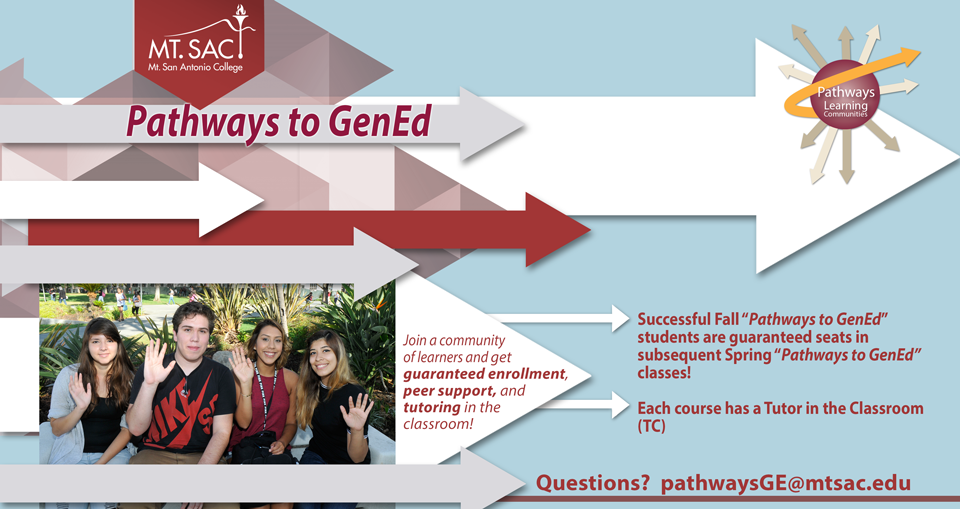 MT. SAC
Mt. San Antonio College

Pathways to GenEd

Pathways
Learning
Communities

Join a community of learners and get guaranteed enrollment, peer support, and tutoring in the classroom!

Successful Fall "Pathways to GenEd" students are guaranteed seats in subsequent Spring "Pathways to GenEd" classes!

Each course has a Tutor in the Classroom (TC)

Questions? pathwaysGE@mtsac.edu